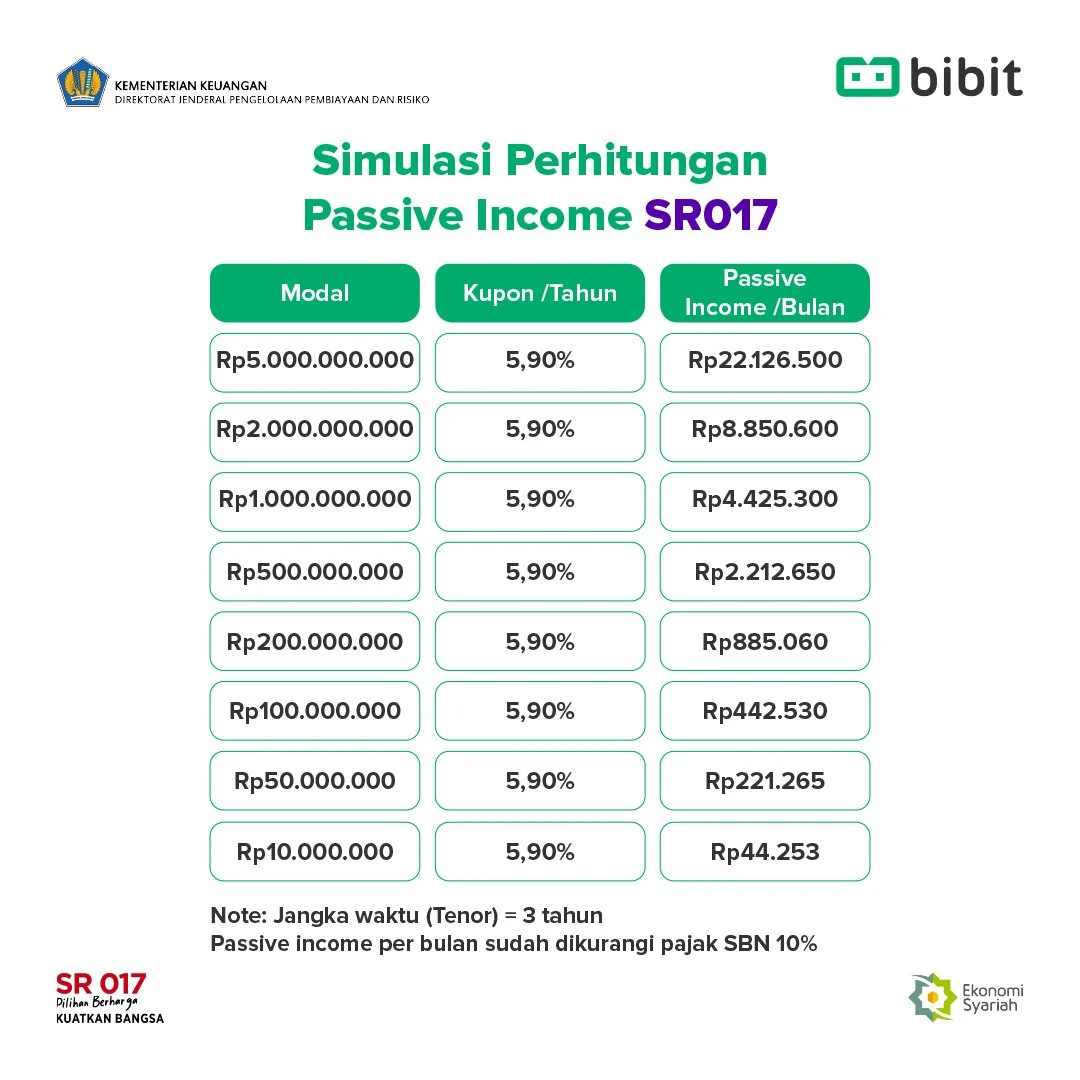 KEMENTERIAN KEUANGAN
DIREKTORAT JENDERAL PENGELOLAAN PEMBIAYAAN DAN RISIKO

bibit

Simulasi Perhitungan
Passive Income SR017

| Modal | Kupon /Tahun | Passive Income /Bulan |
|---|---|---|
| Rp5.000.000.000 | 5,90% | Rp22.126.500 |
| Rp2.000.000.000 | 5,90% | Rp8.850.600 |
| Rp1.000.000.000 | 5,90% | Rp4.425.300 |
| Rp500.000.000 | 5,90% | Rp2.212.650 |
| Rp200.000.000 | 5,90% | Rp885.060 |
| Rp100.000.000 | 5,90% | Rp442.530 |
| Rp50.000.000 | 5,90% | Rp221.265 |
| Rp10.000.000 | 5,90% | Rp44.253 |

Note: Jangka waktu (Tenor) = 3 tahun
Passive income per bulan sudah dikurangi pajak SBN 10%

SR 017
Pilihan Berharga
KUATKAN BANGSA

Ekonomi
Syariah